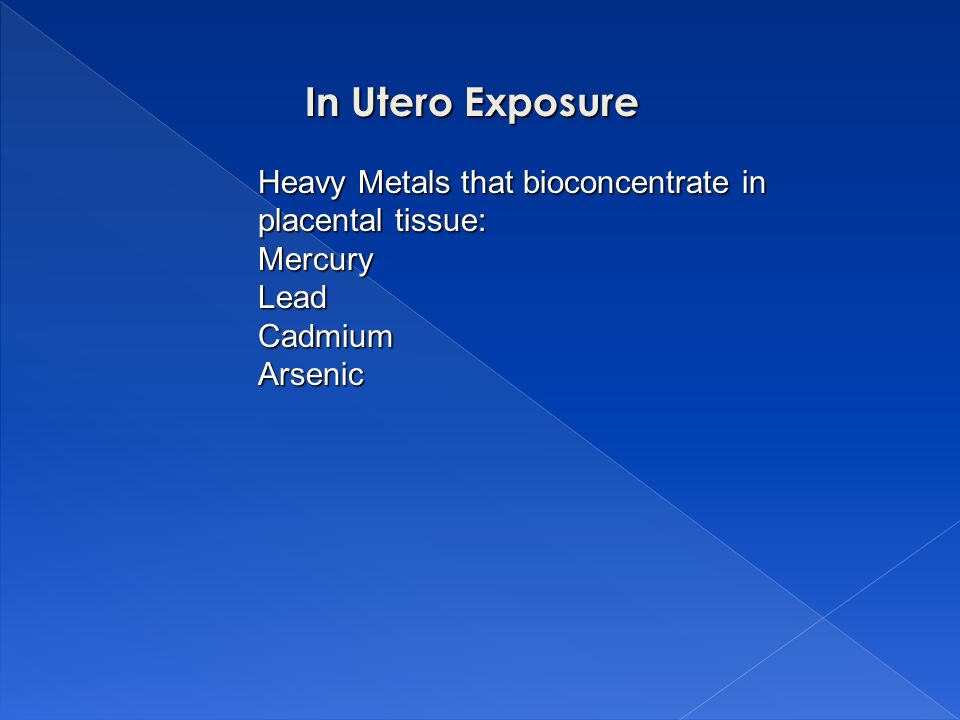 In Utero Exposure

Heavy Metals that bioconcentrate in placental tissue:
Mercury
Lead
Cadmium
Arsenic